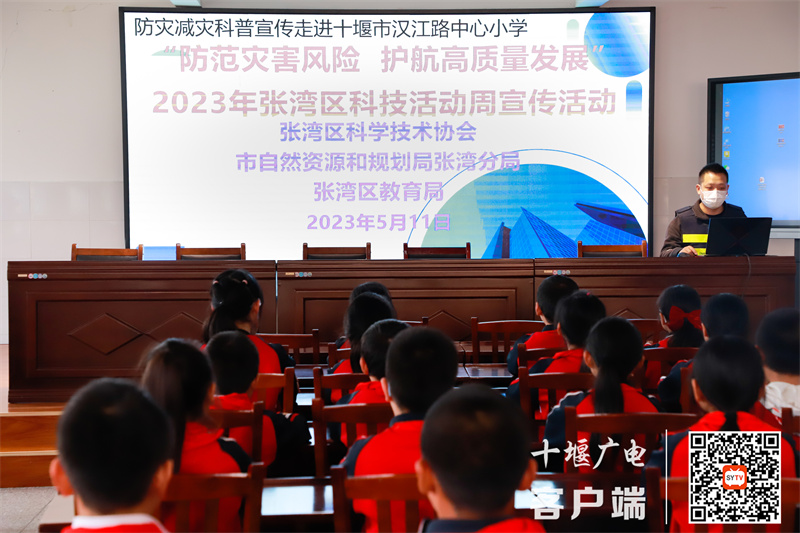 防灾减灾科普宣传走进十堰市汉江路中心小学
“防范灾害风险 护航高质量发展”
2023年张湾区科技活动周宣传活动
张湾区科学技术协会
市自然资源和规划局张湾分局
张湾区教育局
2023年5月11日

十堰广电
客户端
SYTV